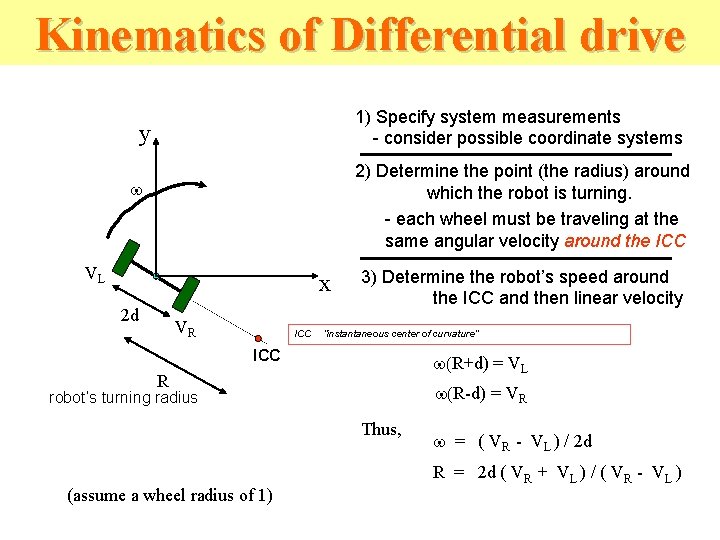 Kinematics of Differential drive

y

$\omega$

$V_L$

x

2d

$V_R$

ICC

R
robot's turning radius

(assume a wheel radius of 1)

1) Specify system measurements
- consider possible coordinate systems

2) Determine the point (the radius) around which the robot is turning.

- each wheel must be traveling at the same angular velocity around the ICC

3) Determine the robot's speed around the ICC and then linear velocity

ICC "instantaneous center of curvature"

$\omega(R+d) = V_L$

$\omega(R-d) = V_R$

Thus,

$\omega = (V_R - V_L) / 2d$

$R = 2d (V_R + V_L) / (V_R - V_L)$